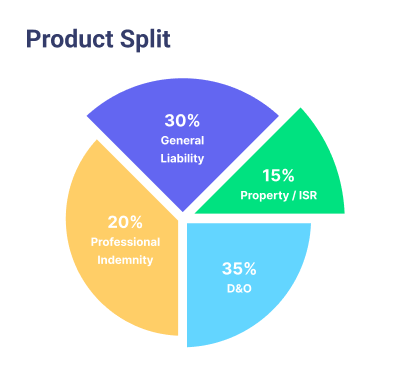 Product Split

30%
General Liability

15%
Property / ISR

20%
Professional Indemnity

35%
D&O